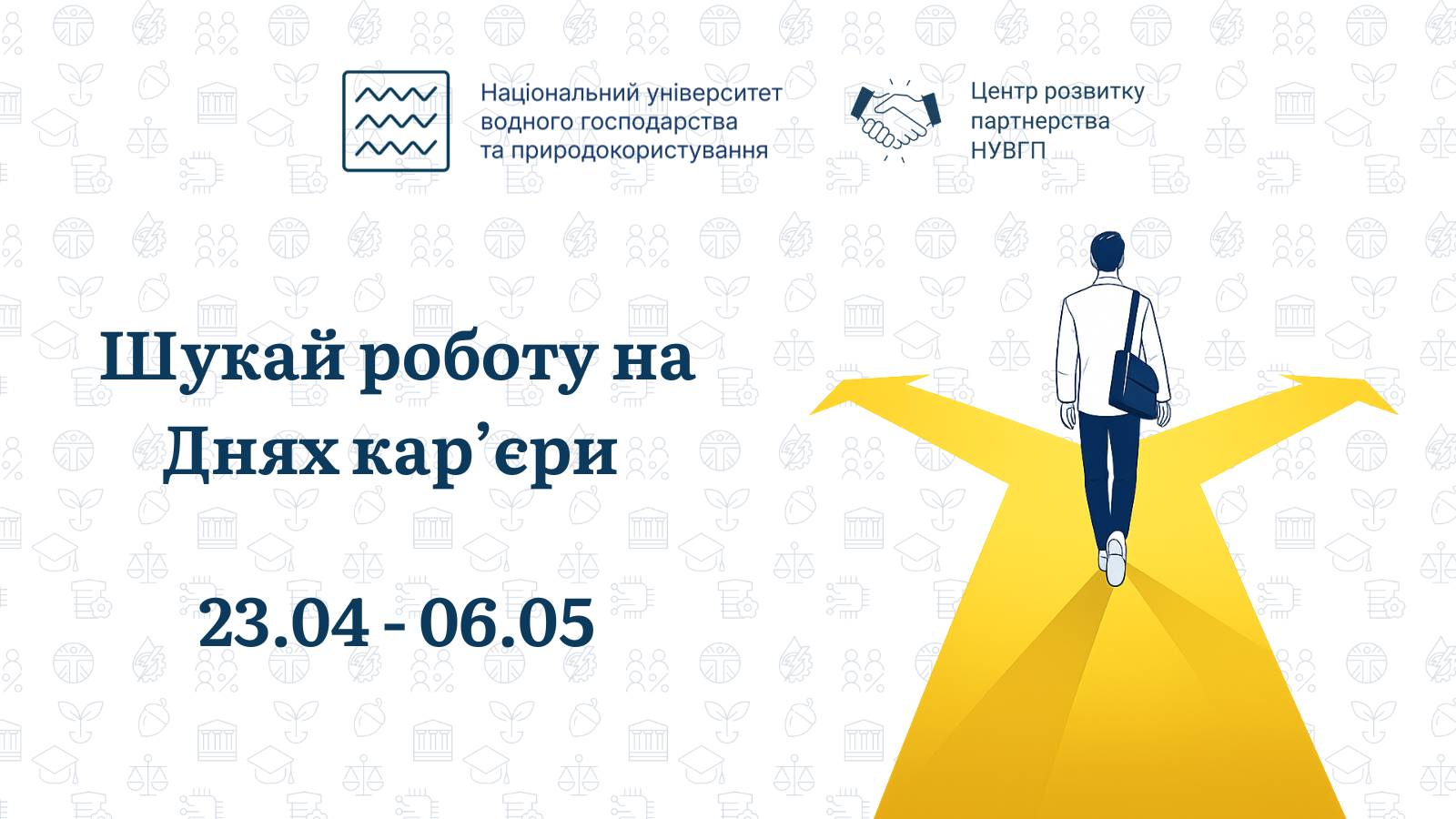 Національний університет водного господарства та природокористування

Центр розвитку партнерства НУВГП

Шукай роботу на Днях кар’єри

23.04 - 06.05